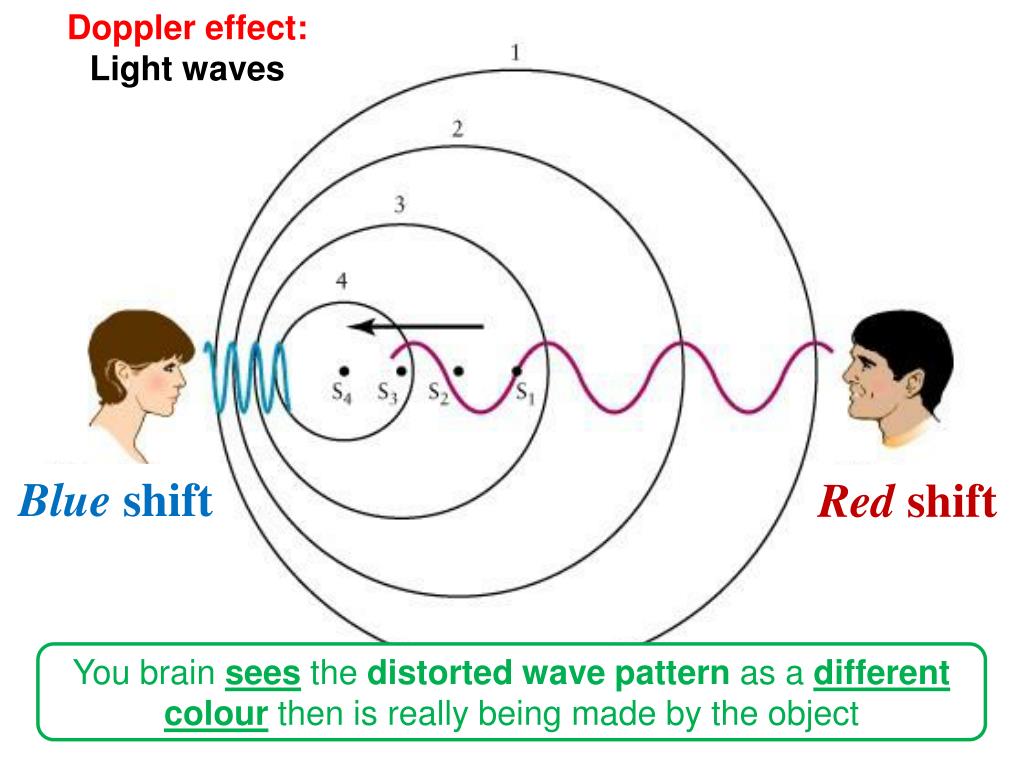 Doppler effect:
Light waves

1
2
3
4

$S_4$ $S_3$ $S_2$ $S_1$

Blue shift

Red shift

You brain sees the distorted wave pattern as a different colour then is really being made by the object